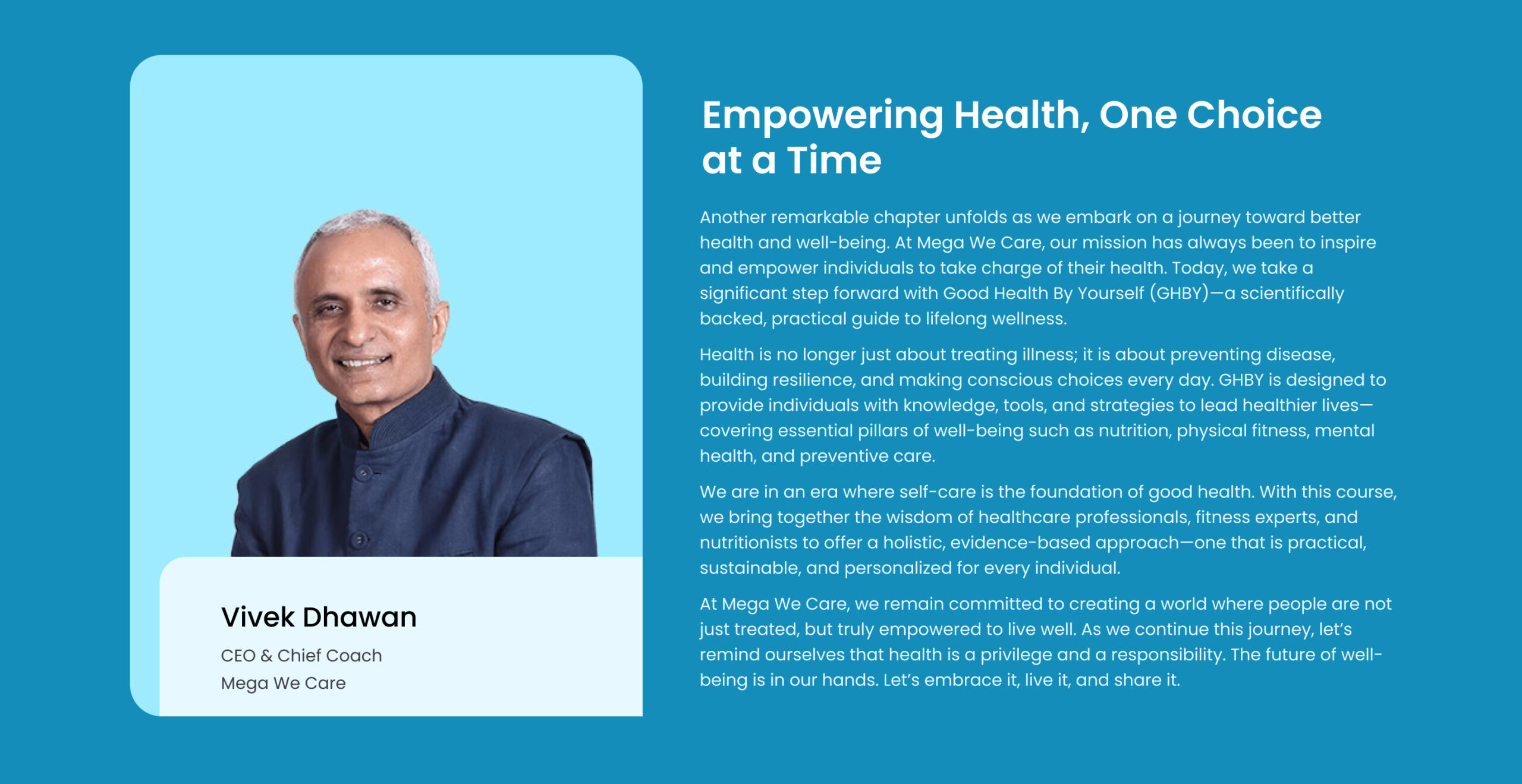 Vivek Dhawan

CEO & Chief Coach
Mega We Care

Empowering Health, One Choice at a Time

Another remarkable chapter unfolds as we embark on a journey toward better health and well-being. At Mega We Care, our mission has always been to inspire and empower individuals to take charge of their health. Today, we take a significant step forward with Good Health By Yourself (GHBY)—a scientifically backed, practical guide to lifelong wellness.

Health is no longer just about treating illness; it is about preventing disease, building resilience, and making conscious choices every day. GHBY is designed to provide individuals with knowledge, tools, and strategies to lead healthier lives—covering essential pillars of well-being such as nutrition, physical fitness, mental health, and preventive care.

We are in an era where self-care is the foundation of good health. With this course, we bring together the wisdom of healthcare professionals, fitness experts, and nutritionists to offer a holistic, evidence-based approach—one that is practical, sustainable, and personalized for every individual.

At Mega We Care, we remain committed to creating a world where people are not just treated, but truly empowered to live well. As we continue this journey, let's remind ourselves that health is a privilege and a responsibility. The future of well-being is in our hands. Let's embrace it, live it, and share it.